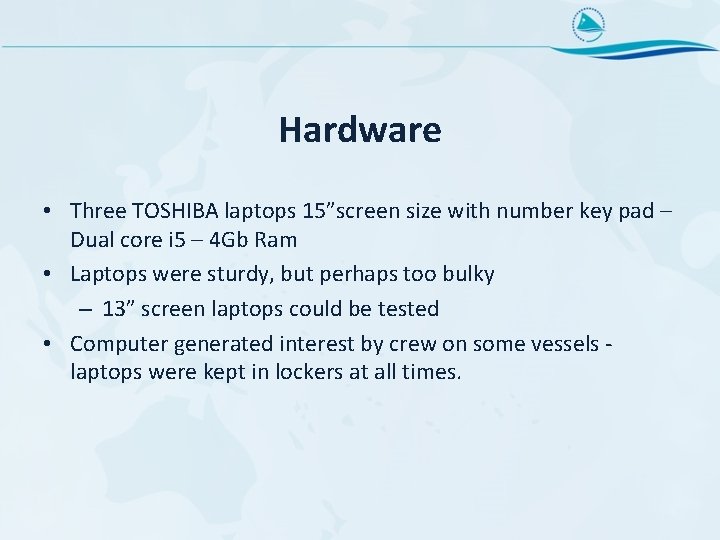 Hardware

• Three TOSHIBA laptops 15”screen size with number key pad – Dual core i5 – 4Gb Ram
• Laptops were sturdy, but perhaps too bulky
– 13” screen laptops could be tested
• Computer generated interest by crew on some vessels - laptops were kept in lockers at all times.